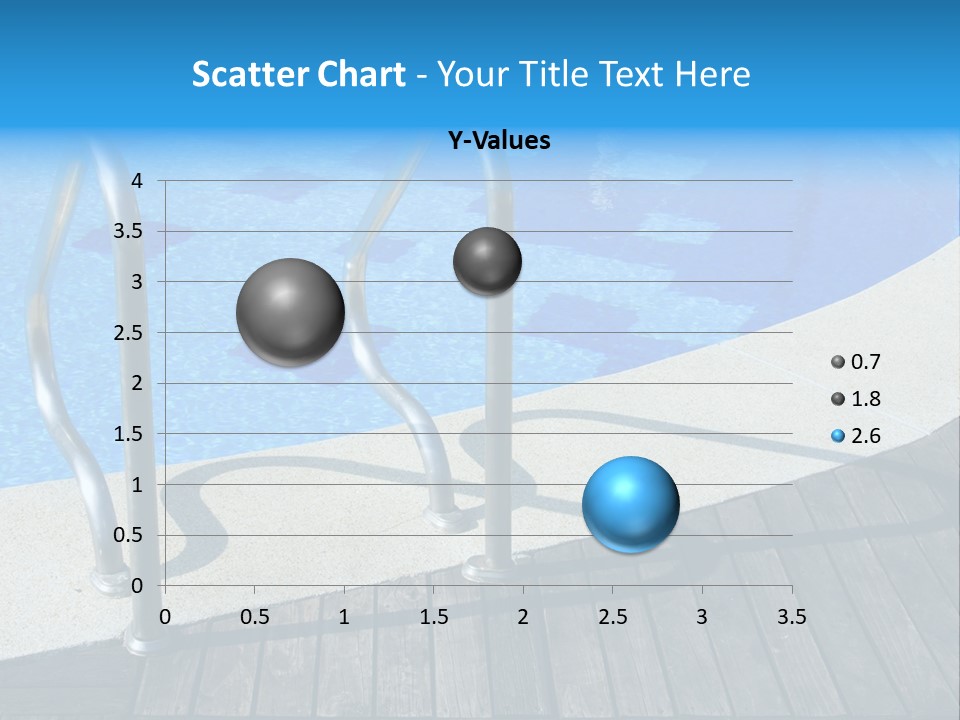 Scatter Chart - Your Title Text Here

Y-Values

4
3.5
3
2.5
2
1.5
1
0.5
0

0 0.5 1 1.5 2 2.5 3 3.5

0.7
1.8
2.6